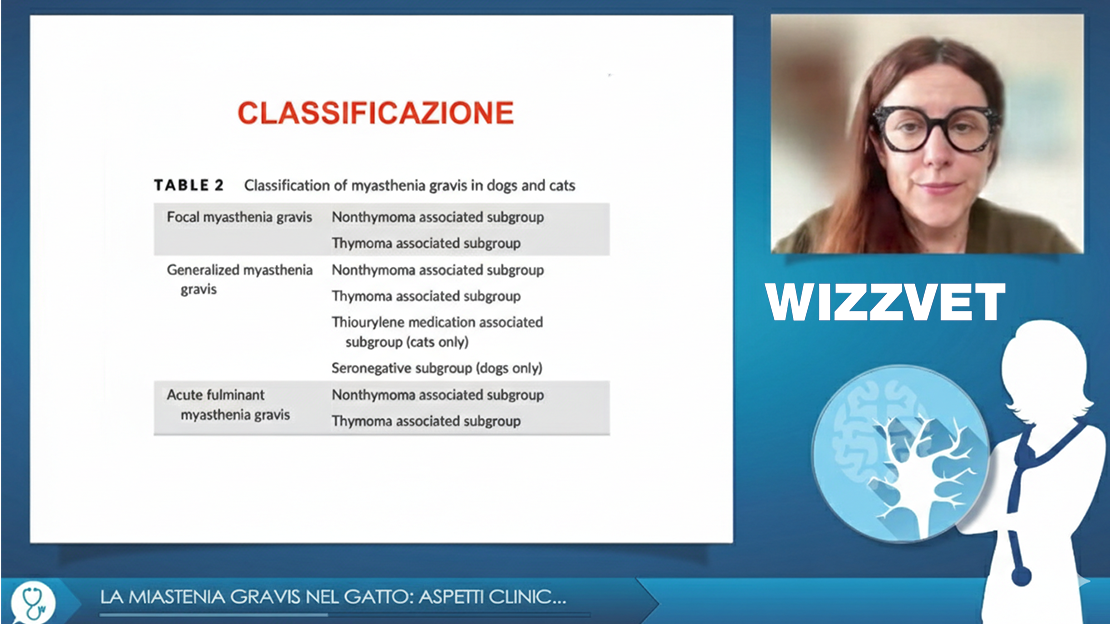 CLASSIFICAZIONE

TABLE 2 Classification of myasthenia gravis in dogs and cats

| | |
|---|---|
| Focal myasthenia gravis | Nonthymoma associated subgroup |
| | Thymoma associated subgroup |
| Generalized myasthenia gravis | Nonthymoma associated subgroup |
| | Thymoma associated subgroup |
| | Thiourylene medication associated subgroup (cats only) |
| | Seronegative subgroup (dogs only) |
| Acute fulminant myasthenia gravis | Nonthymoma associated subgroup |
| | Thymoma associated subgroup |

WIZZVET

LA MIASTENIA GRAVIS NEL GATTO: ASPETTI CLINIC...